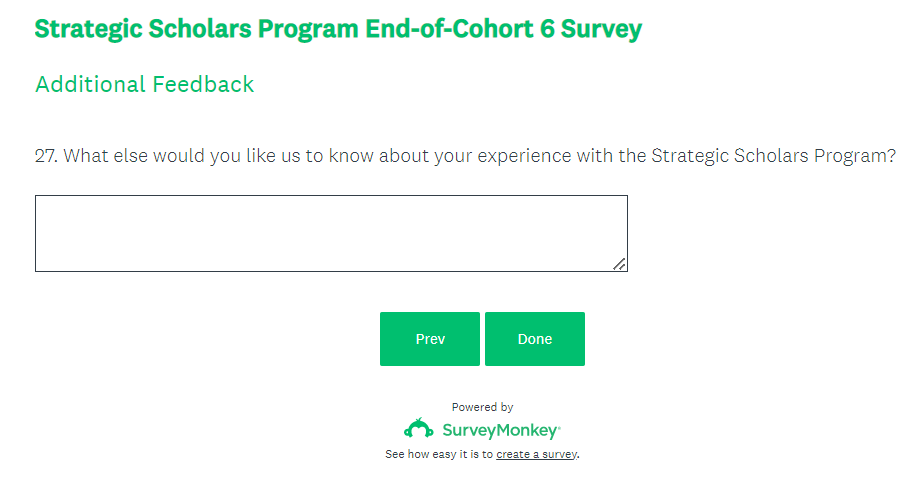 Strategic Scholars Program End-of-Cohort 6 Survey

Additional Feedback

27. What else would you like us to know about your experience with the Strategic Scholars Program?

Prev Done

Powered by
SurveyMonkey®
See how easy it is to create a survey.